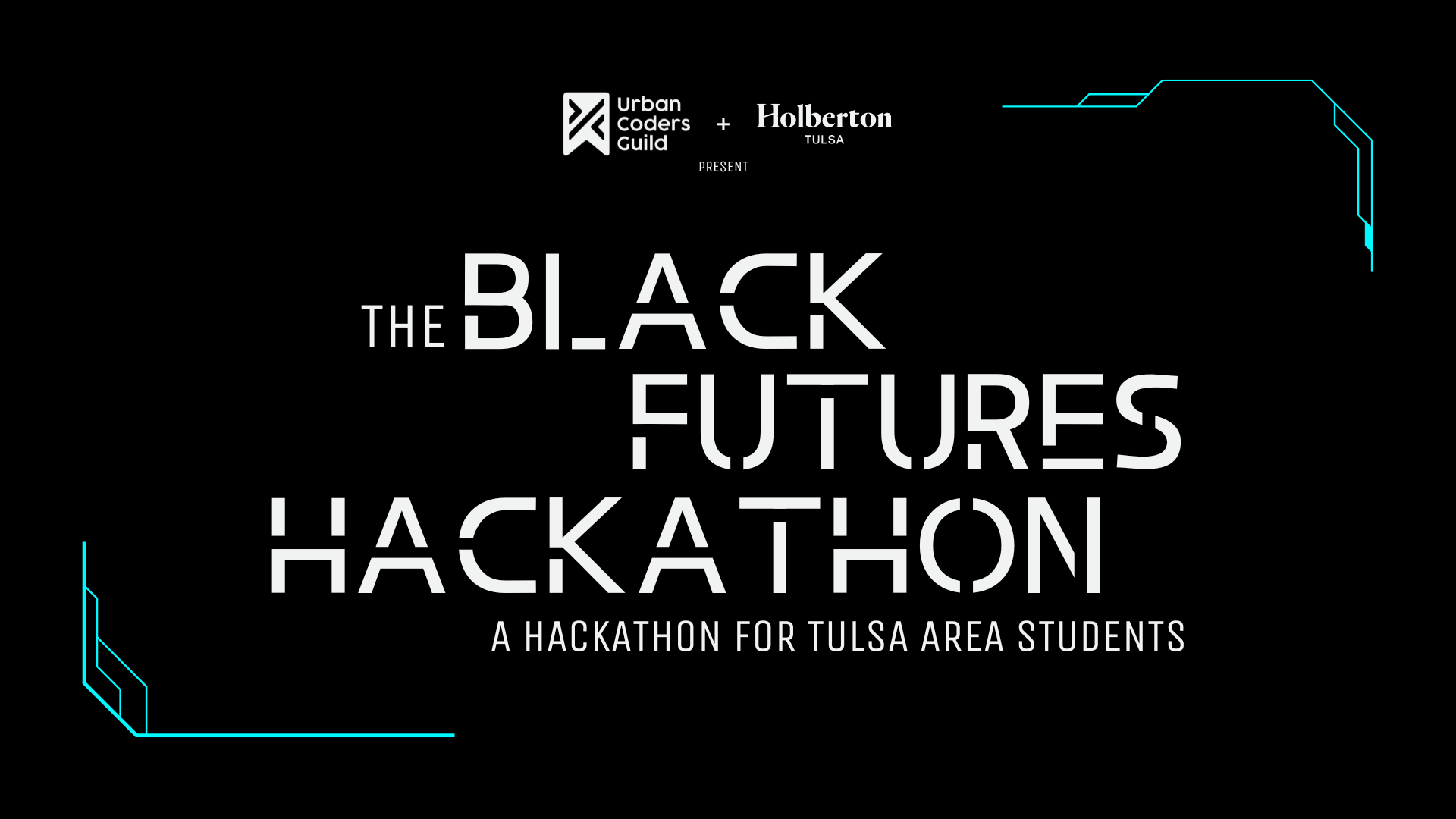 Urban Coders Guild + Holberton TULSA

PRESENT

THE BLACK FUTURES HACKATHON

A HACKATHON FOR TULSA AREA STUDENTS